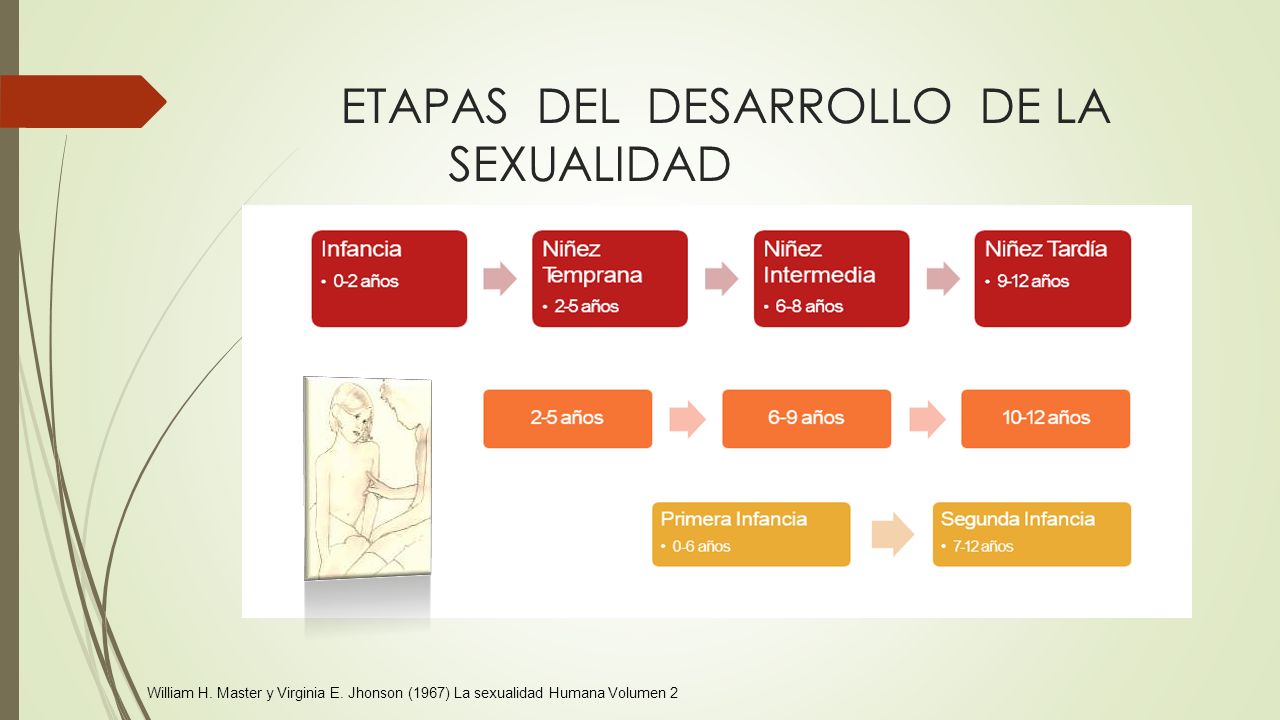 ETAPAS DEL DESARROLLO DE LA SEXUALIDAD

Infancia
• 0-2 años

Niñez Temprana
• 2-5 años

Niñez Intermedia
• 6-8 años

Niñez Tardía
• 9-12 años

2-5 años

6-9 años

10-12 años

Primera Infancia
• 0-6 años

Segunda Infancia
• 7-12 años

William H. Master y Virginia E. Jhonson (1967) La sexualidad Humana Volumen 2